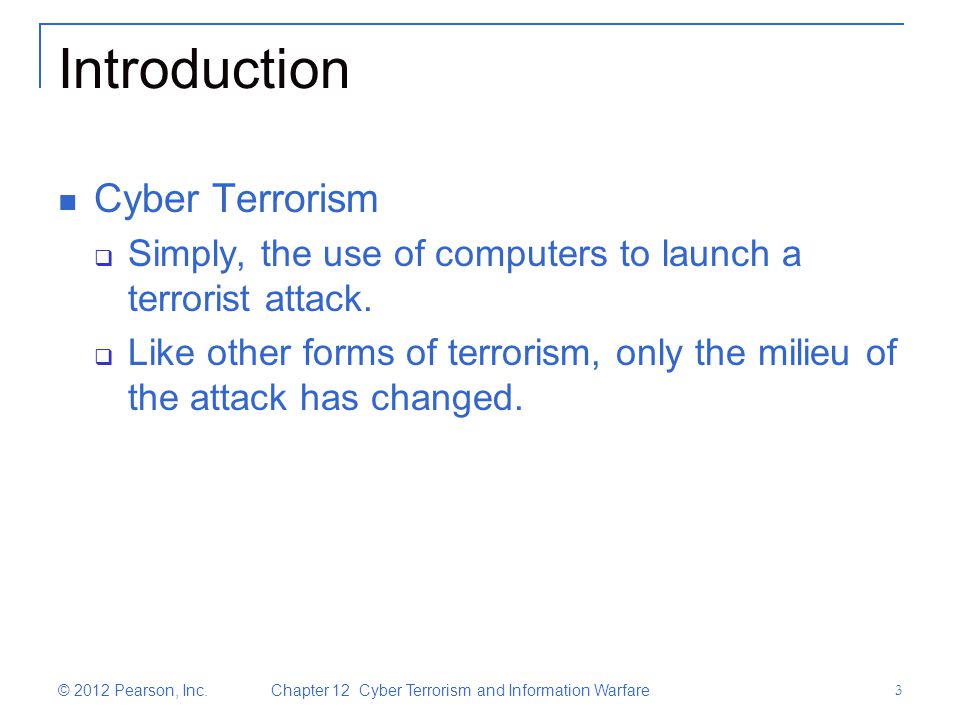 Introduction

Cyber Terrorism

Simply, the use of computers to launch a terrorist attack.

Like other forms of terrorism, only the milieu of the attack has changed.

© 2012 Pearson, Inc.

Chapter 12 Cyber Terrorism and Information Warfare

3